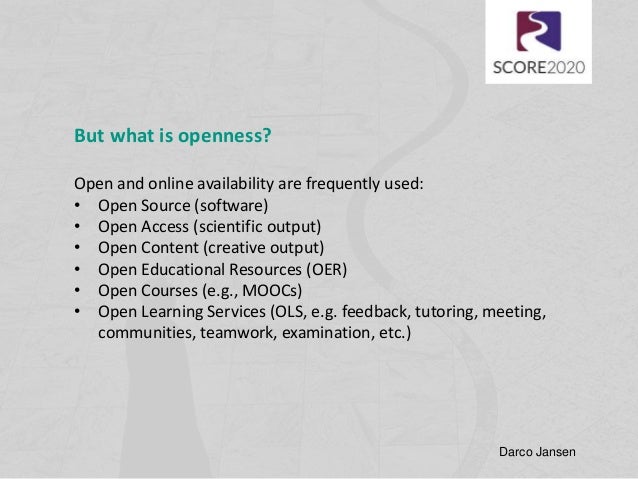 SCORE2020

But what is openness?

Open and online availability are frequently used:
• Open Source (software)
• Open Access (scientific output)
• Open Content (creative output)
• Open Educational Resources (OER)
• Open Courses (e.g., MOOCs)
• Open Learning Services (OLS, e.g. feedback, tutoring, meeting, communities, teamwork, examination, etc.)

Darco Jansen